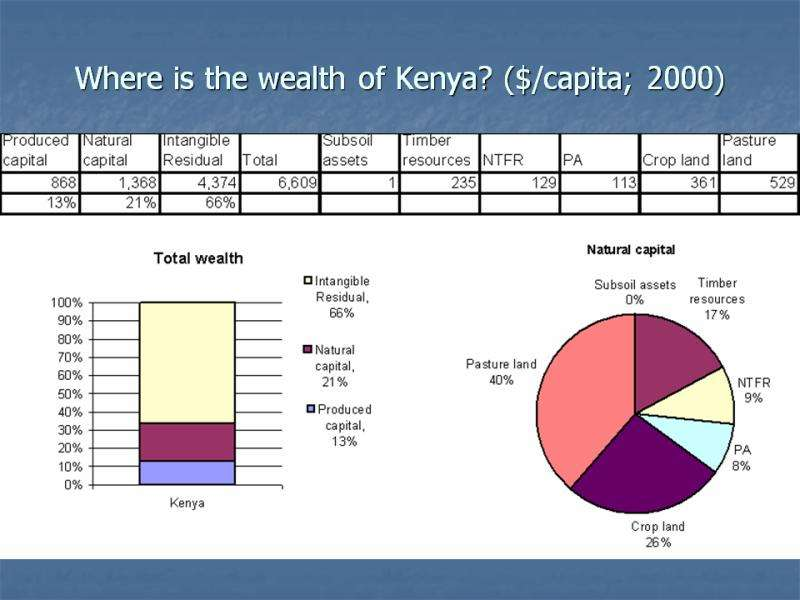 Where is the wealth of Kenya? ($/capita; 2000)

| Produced capital | Natural capital | Intangible Residual | Total | Subsoil assets | Timber resources | NTFR | PA | Crop land | Pasture land |
|---|---|---|---|---|---|---|---|---|---|
| 868 | 1,368 | 4,374 | 6,609 | 1 | 235 | 129 | 113 | 361 | 529 |
| 13% | 21% | 66% | | | | | | | |

Total wealth

100%
90%
80%
70%
60%
50%
40%
30%
20%
10%
0%

Kenya

Intangible Residual, 66%
Natural capital, 21%
Produced capital, 13%

Natural capital

Subsoil assets 0%
Timber resources 17%
NTFR 9%
PA 8%
Crop land 26%
Pasture land 40%